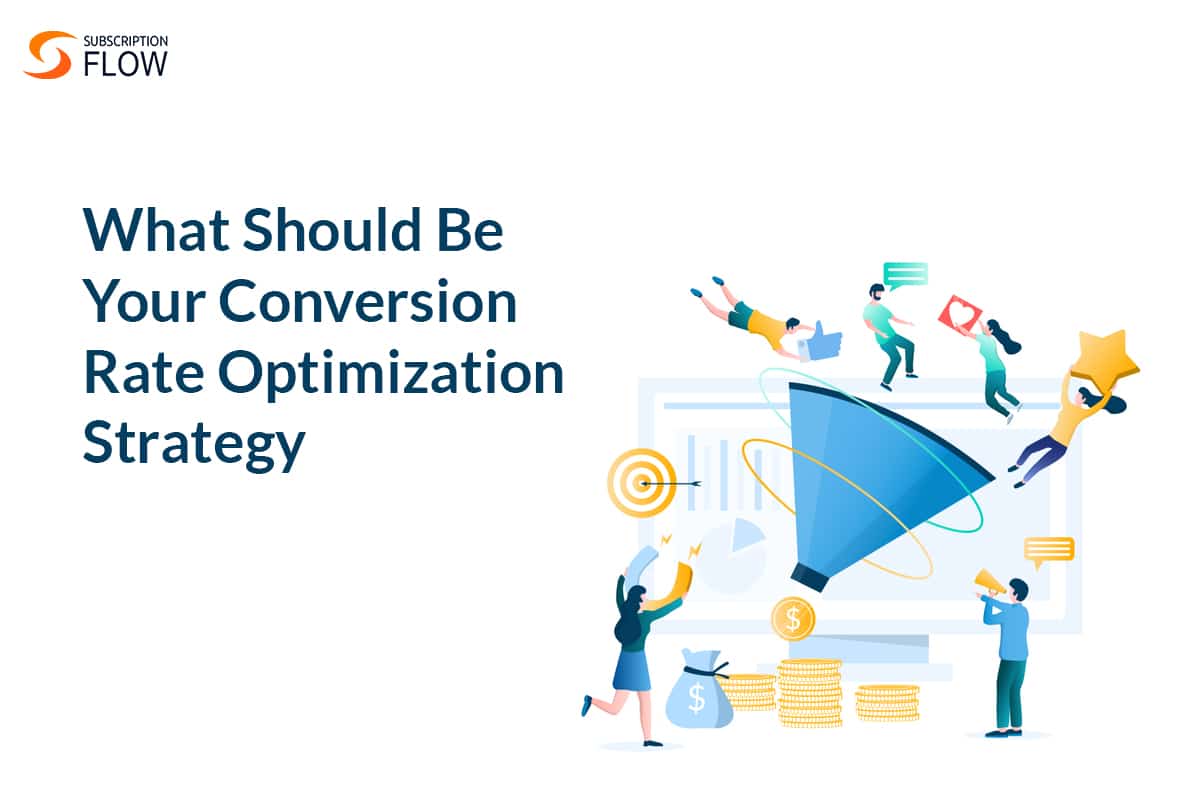 SUBSCRIPTION FLOW

What Should Be Your Conversion Rate Optimization Strategy

$

$